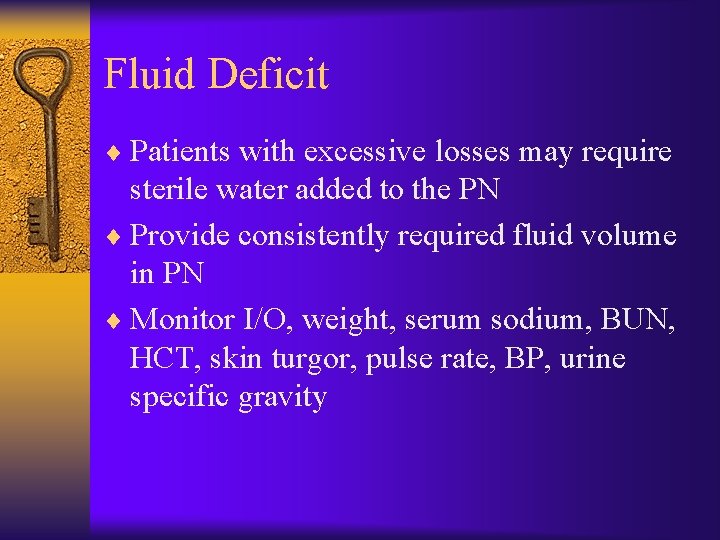 Fluid Deficit

♦ Patients with excessive losses may require sterile water added to the PN

♦ Provide consistently required fluid volume in PN

♦ Monitor I/O, weight, serum sodium, BUN, HCT, skin turgor, pulse rate, BP, urine specific gravity